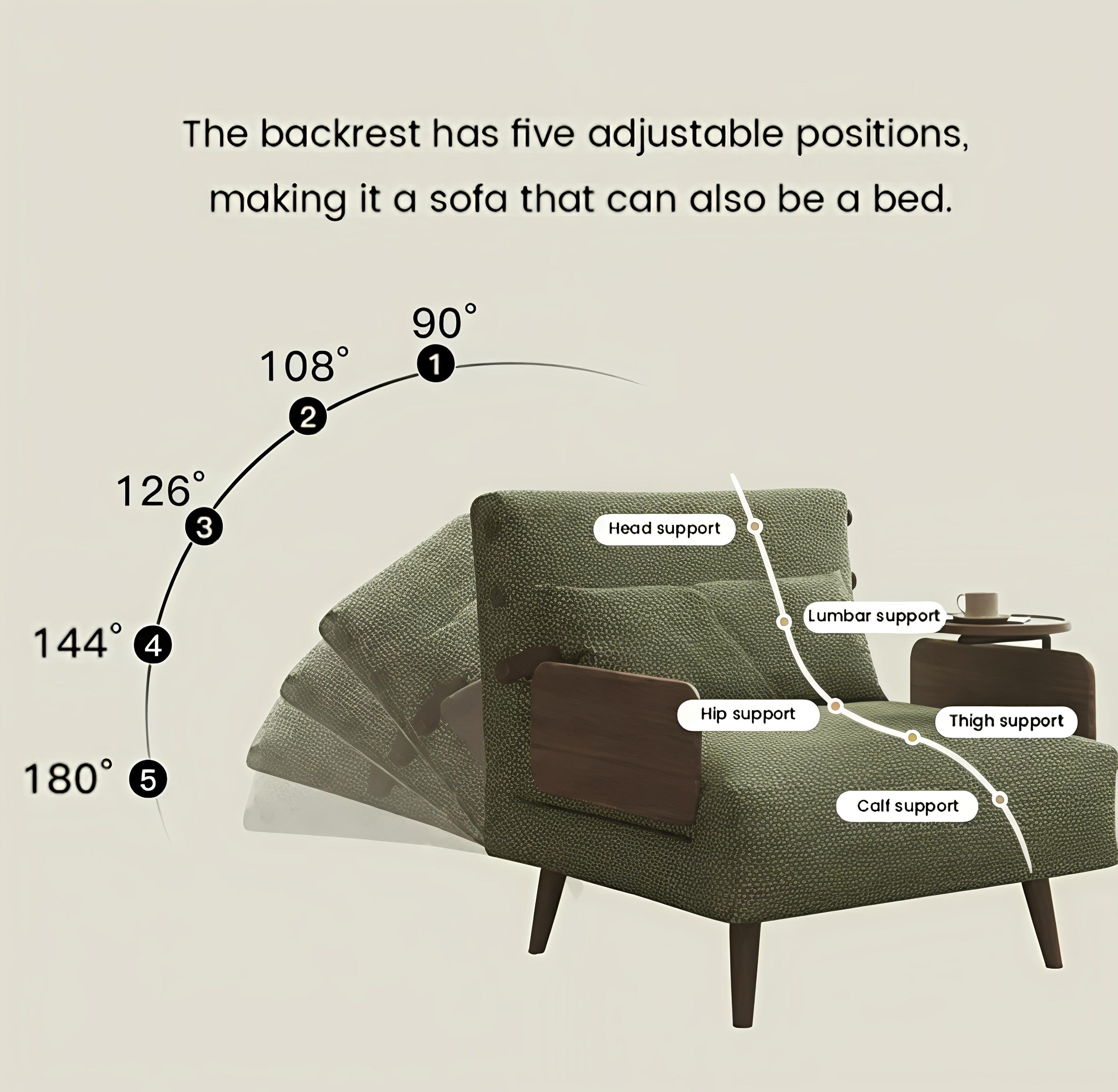 The backrest has five adjustable positions, making it a sofa that can also be a bed.

90°
1
108°
2
126°
3
144°
4
180°
5

Head support
Lumbar support
Hip support
Thigh support
Calf support